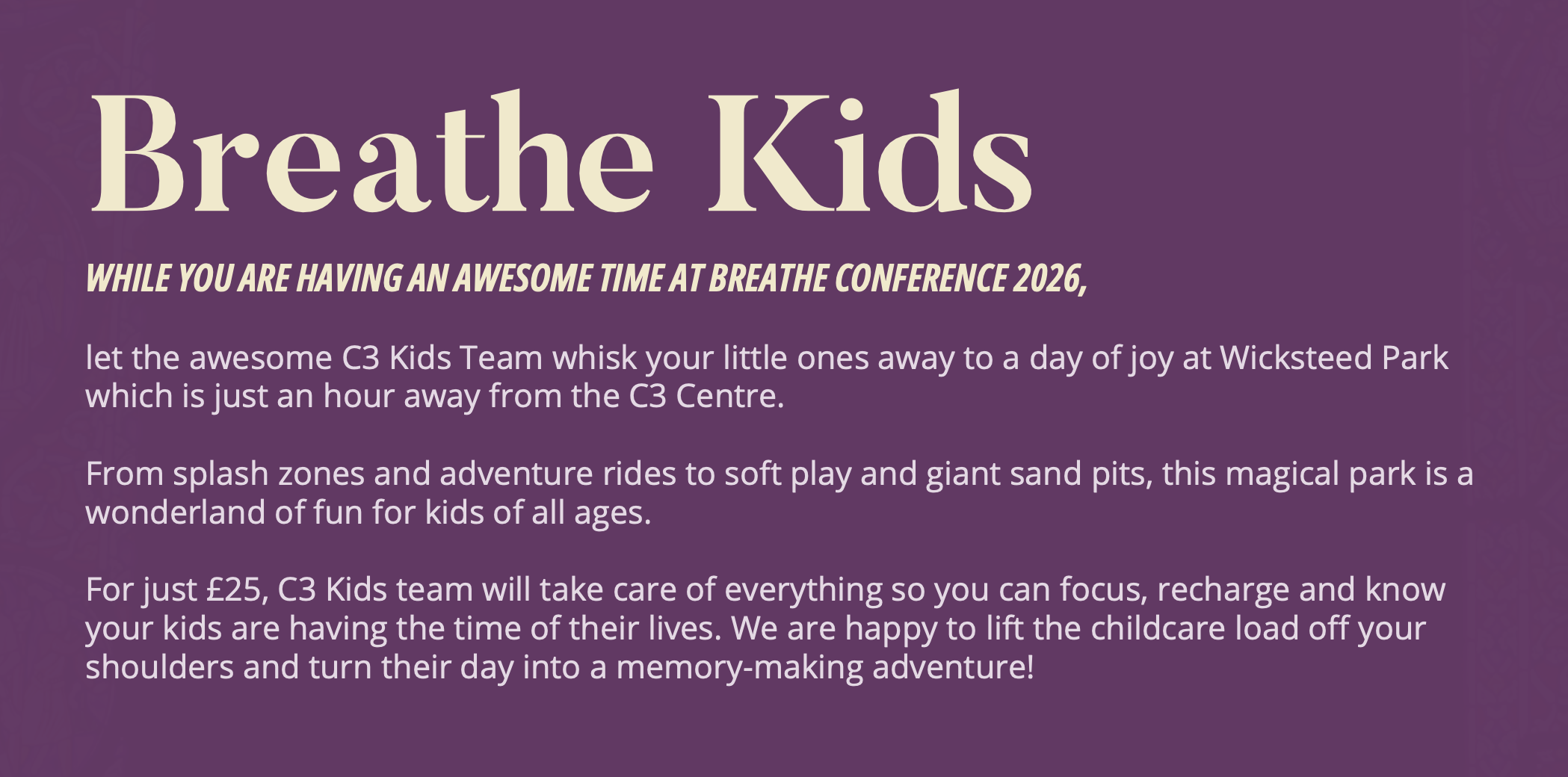 Breathe Kids

WHILE YOU ARE HAVING AN AWESOME TIME AT BREATHE CONFERENCE 2026,

let the awesome C3 Kids Team whisk your little ones away to a day of joy at Wicksteed Park which is just an hour away from the C3 Centre.

From splash zones and adventure rides to soft play and giant sand pits, this magical park is a wonderland of fun for kids of all ages.

For just £25, C3 Kids team will take care of everything so you can focus, recharge and know your kids are having the time of their lives. We are happy to lift the childcare load off your shoulders and turn their day into a memory-making adventure!